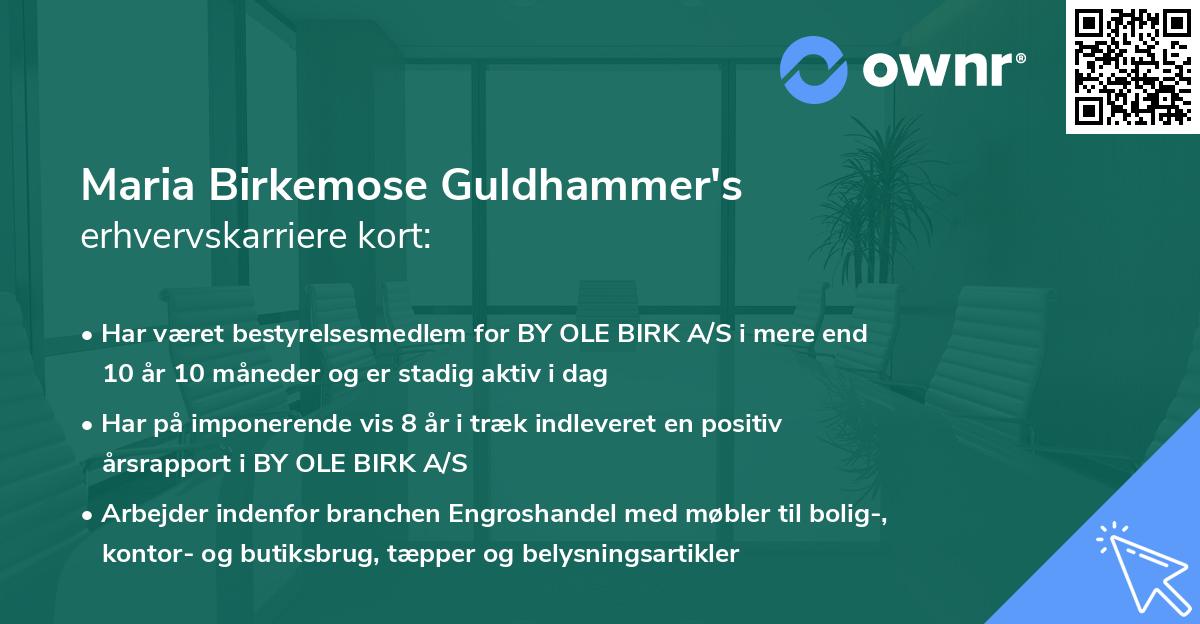 ownr®

Maria Birkemose Guldhammer's erhvervskarriere kort:

• Har været bestyrelsesmedlem for BY OLE BIRK A/S i mere end 10 år 10 måneder og er stadig aktiv i dag

• Har på imponerende vis 8 år i træk indleveret en positiv årsrapport i BY OLE BIRK A/S

• Arbejder indenfor branchen Engroshandel med møbler til bolig-, kontor- og butiksbrug, tæpper og belysningsartikler